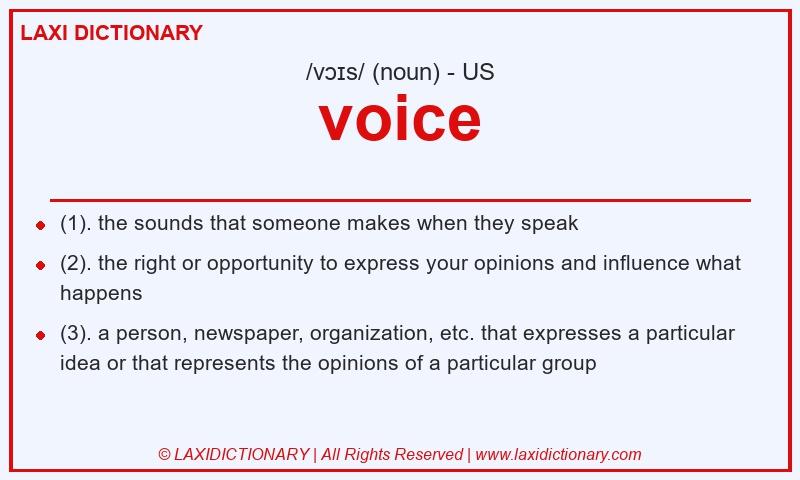 LAXI DICTIONARY

/vɔɪs/ (noun) - US

voice

- (1). the sounds that someone makes when they speak
- (2). the right or opportunity to express your opinions and influence what happens
- (3). a person, newspaper, organization, etc. that expresses a particular idea or that represents the opinions of a particular group

© LAXIDICTIONARY | All Rights Reserved | www.laxidictionary.com